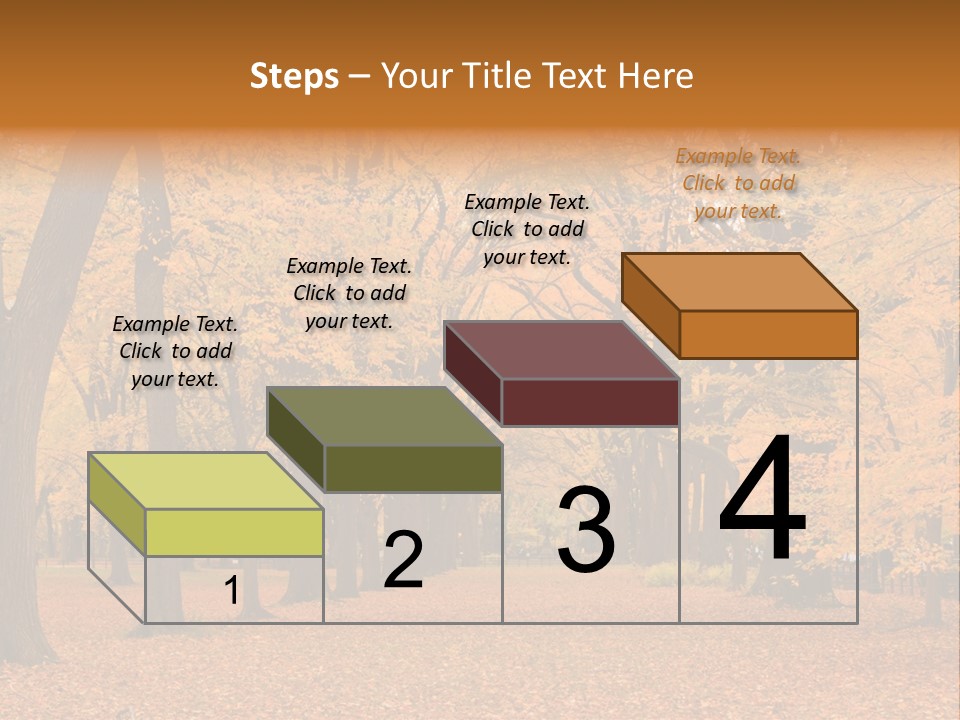 Steps – Your Title Text Here

Example Text. Click to add your text.

Example Text. Click to add your text.

Example Text. Click to add your text.

Example Text. Click to add your text.

1

2

3

4